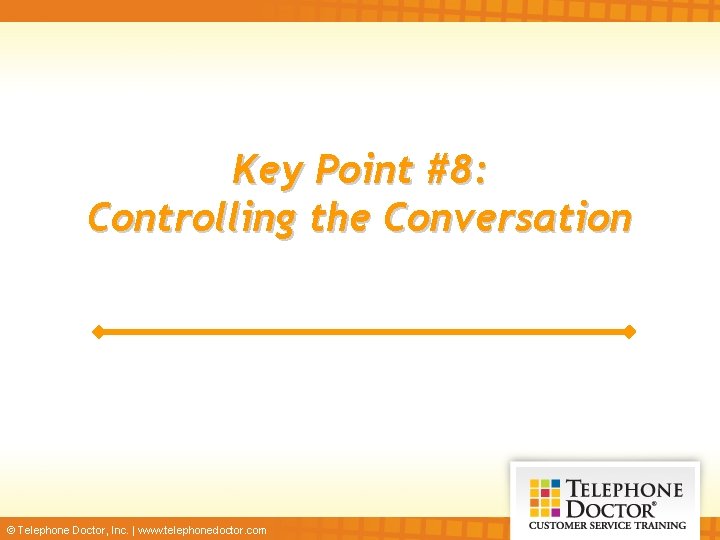 Key Point #8:
Controlling the Conversation

© Telephone Doctor, Inc. | www.telephonedoctor.com

TELEPHONE DOCTOR®
CUSTOMER SERVICE TRAINING